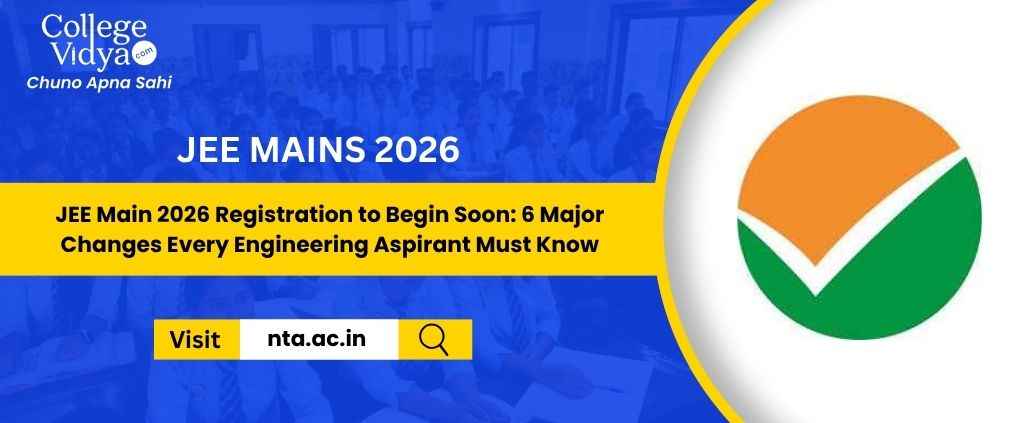 College Vidya .com
Chuno Apna Sahi

JEE MAINS 2026

JEE Main 2026 Registration to Begin Soon: 6 Major Changes Every Engineering Aspirant Must Know

Visit nta.ac.in